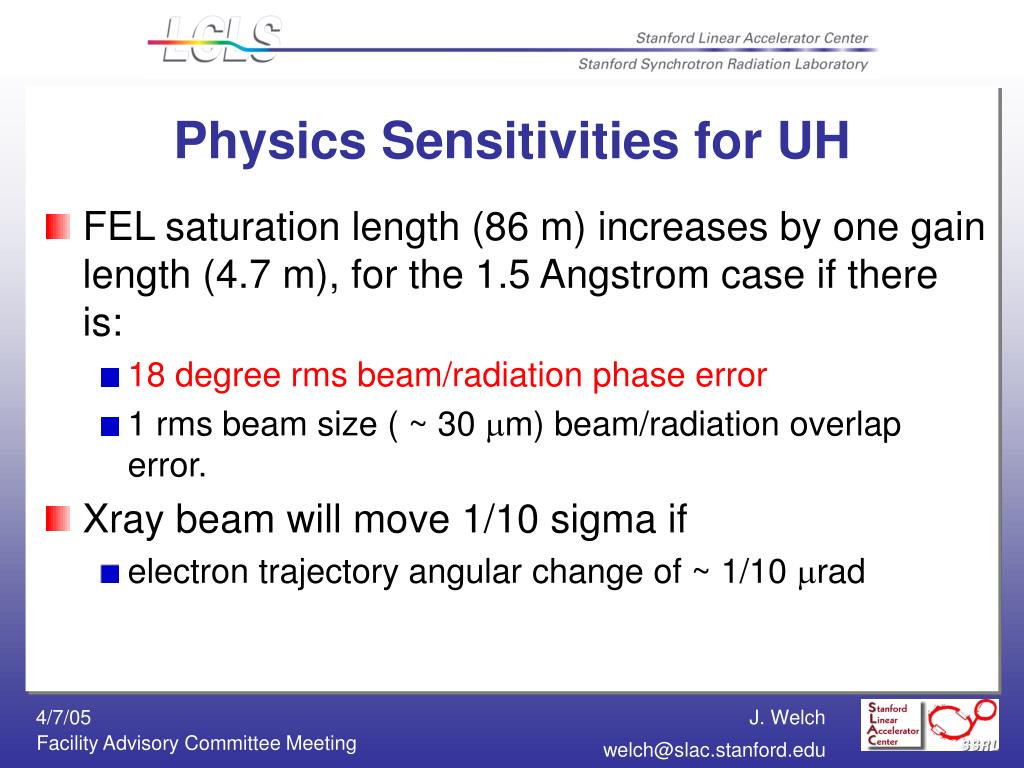 LCLS

Stanford Linear Accelerator Center

Stanford Synchrotron Radiation Laboratory

Physics Sensitivities for UH

FEL saturation length (86 m) increases by one gain length (4.7 m), for the 1.5 Angstrom case if there is:

18 degree rms beam/radiation phase error

1 rms beam size ( ~ 30 $\mu$m) beam/radiation overlap error.

Xray beam will move 1/10 sigma if

electron trajectory angular change of ~ 1/10 $\mu$rad

4/7/05

Facility Advisory Committee Meeting

J. Welch

welch@slac.stanford.edu

Stanford Linear Accelerator Center

SSRL